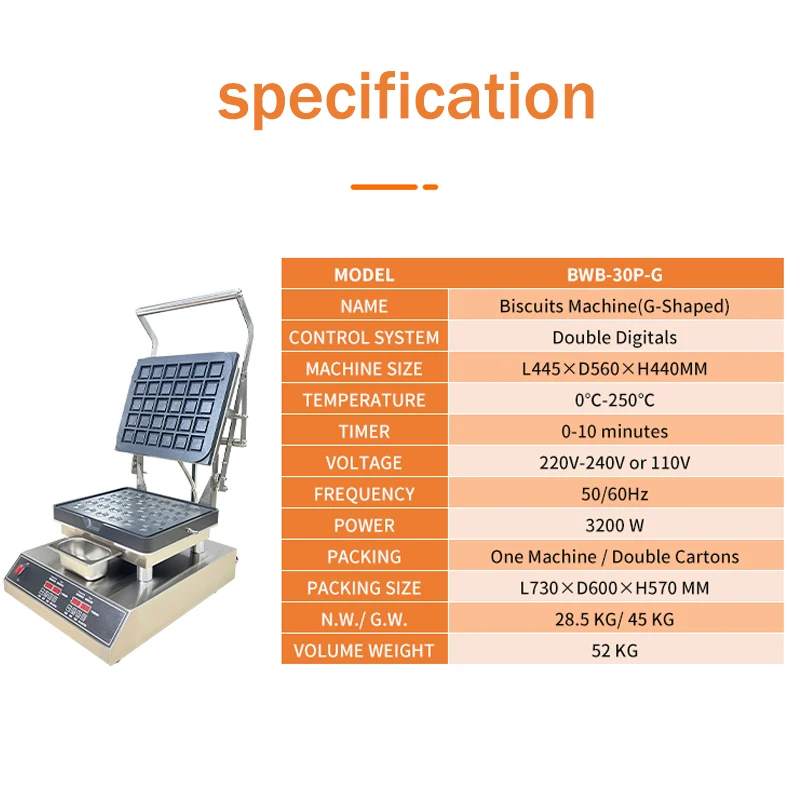 specification

| MODEL | BWB-30P-G |
|---|---|
| NAME | Biscuits Machine(G-Shaped) |
| CONTROL SYSTEM | Double Digitals |
| MACHINE SIZE | L445×D560×H440MM |
| TEMPERATURE | 0°C-250°C |
| TIMER | 0-10 minutes |
| VOLTAGE | 220V-240V or 110V |
| FREQUENCY | 50/60Hz |
| POWER | 3200 W |
| PACKING | One Machine / Double Cartons |
| PACKING SIZE | L730×D600×H570 MM |
| N.W./ G.W. | 28.5 KG/ 45 KG |
| VOLUME WEIGHT | 52 KG |